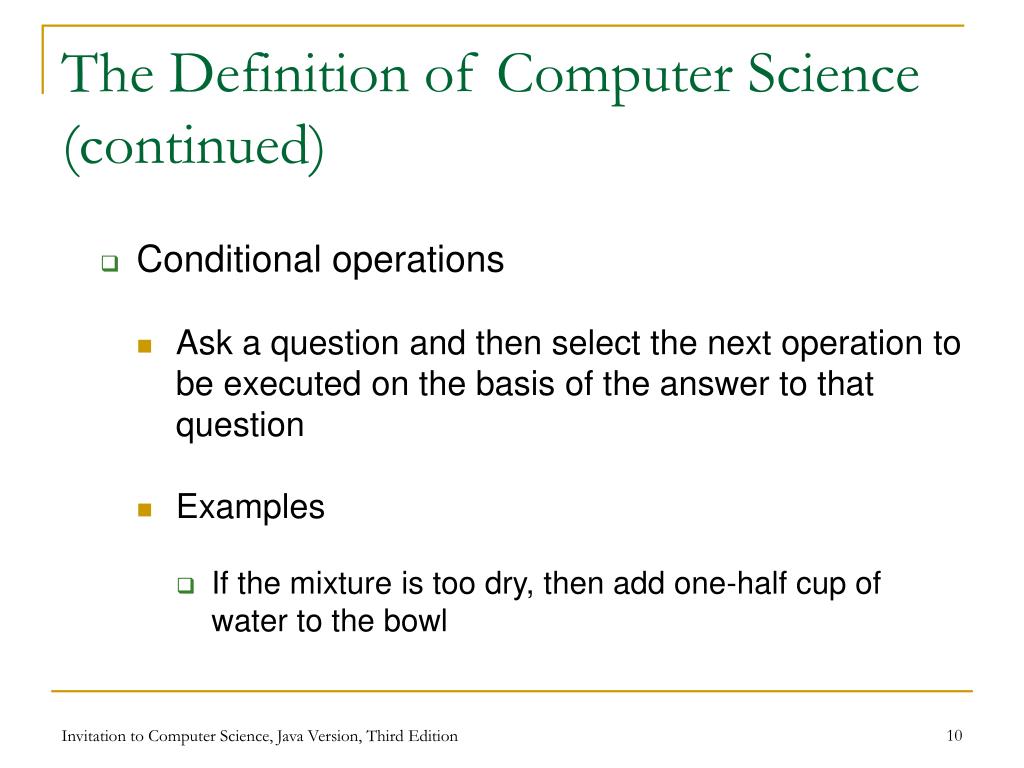 The Definition of Computer Science (continued)

Conditional operations

Ask a question and then select the next operation to be executed on the basis of the answer to that question

Examples

If the mixture is too dry, then add one-half cup of water to the bowl

Invitation to Computer Science, Java Version, Third Edition

10